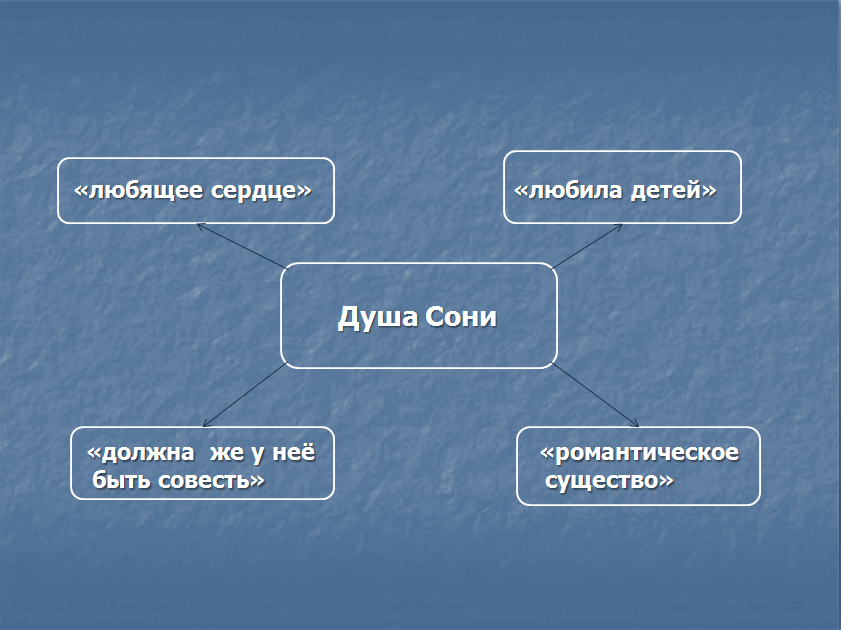 «любящее сердце»

«любила детей»

Душа Сони

«должна же у неё быть совесть»

«романтическое существо»